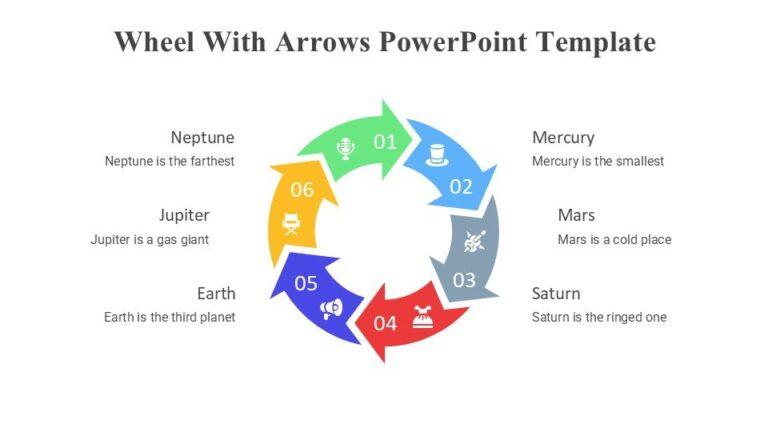 Wheel With Arrows PowerPoint Template

Neptune
Neptune is the farthest

Jupiter
Jupiter is a gas giant

Earth
Earth is the third planet

01

02

03

04

05

06

Mercury
Mercury is the smallest

Mars
Mars is a cold place

Saturn
Saturn is the ringed one